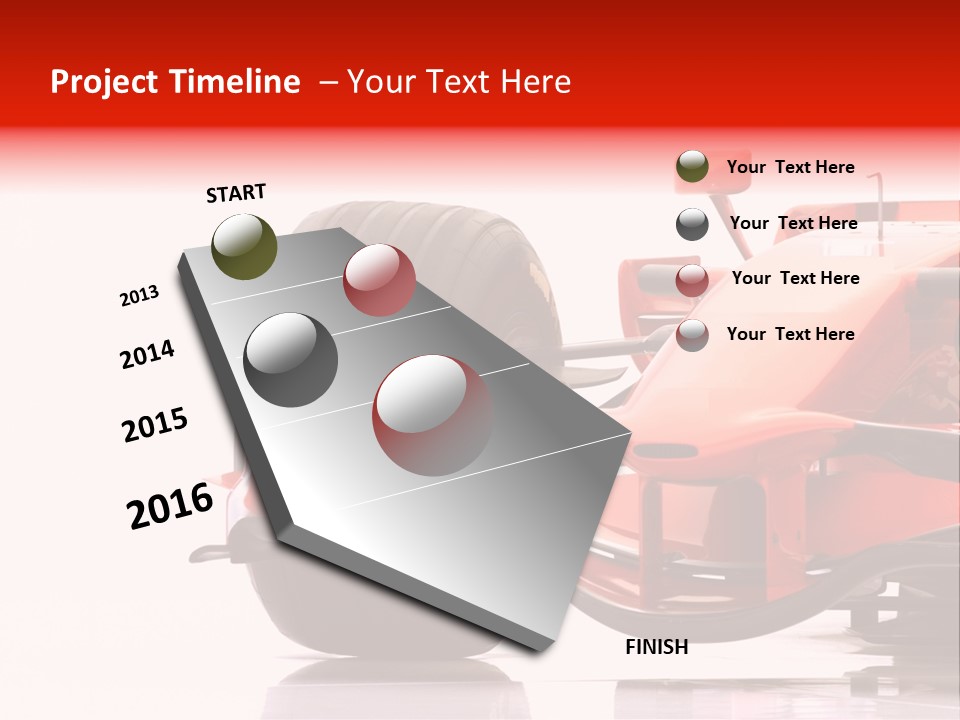 Project Timeline – Your Text Here

START

2013

2014

2015

2016

FINISH

Your Text Here

Your Text Here

Your Text Here

Your Text Here